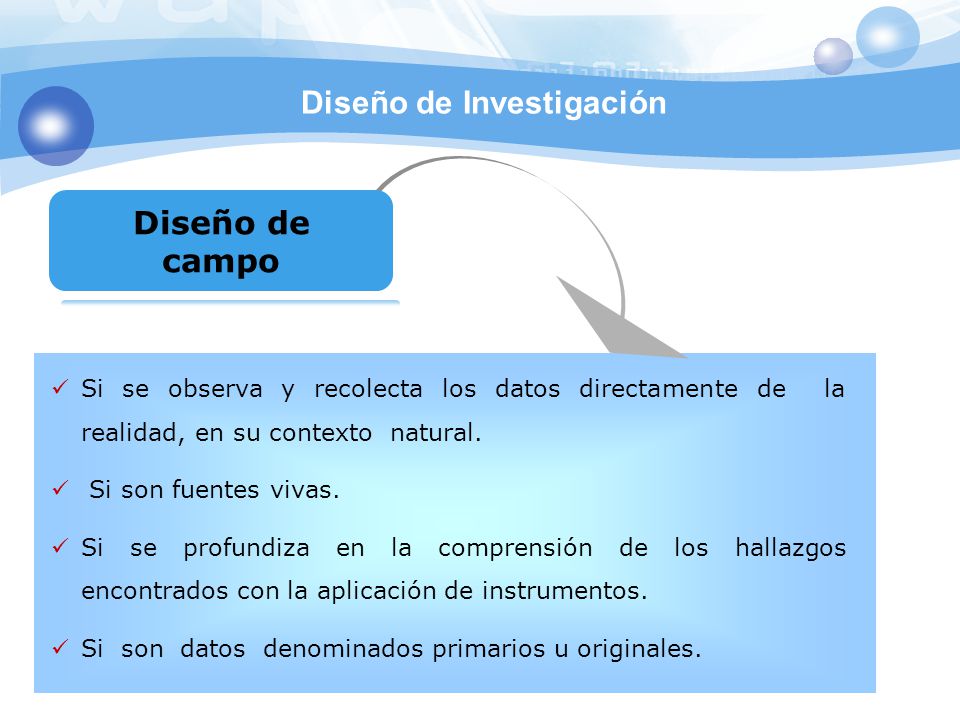 Diseño de Investigación

Diseño de campo

✓ Si se observa y recolecta los datos directamente de la realidad, en su contexto natural.

✓ Si son fuentes vivas.

✓ Si se profundiza en la comprensión de los hallazgos encontrados con la aplicación de instrumentos.

✓ Si son datos denominados primarios u originales.